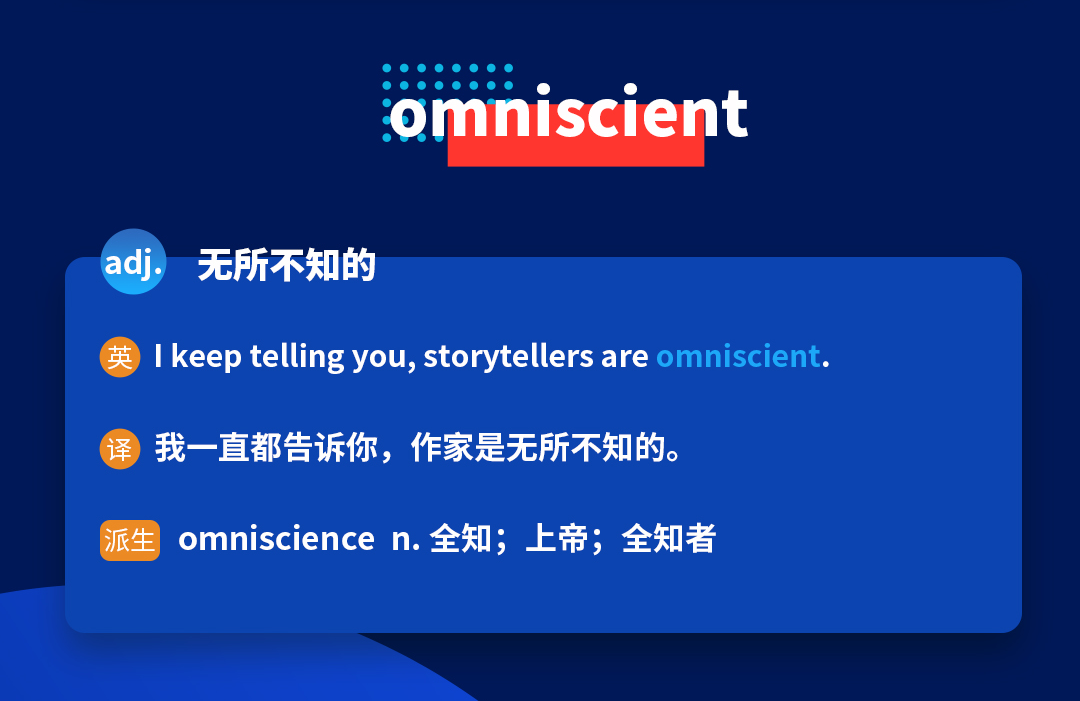 omniscient

adj. 无所不知的

英 I keep telling you, storytellers are omniscient.

译 我一直都告诉你，作家是无所不知的。

派生 omniscience n. 全知；上帝；全知者